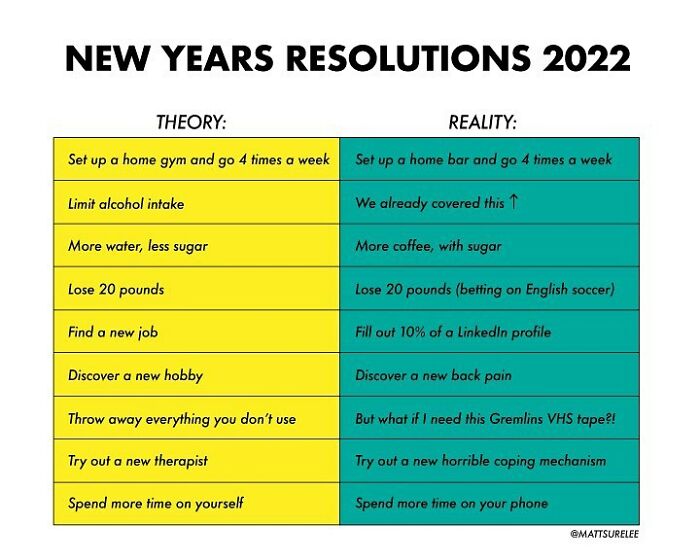 NEW YEARS RESOLUTIONS 2022

| THEORY: | REALITY: |
|---|---|
| Set up a home gym and go 4 times a week | Set up a home bar and go 4 times a week |
| Limit alcohol intake | We already covered this ↑ |
| More water, less sugar | More coffee, with sugar |
| Lose 20 pounds | Lose 20 pounds (betting on English soccer) |
| Find a new job | Fill out 10% of a LinkedIn profile |
| Discover a new hobby | Discover a new back pain |
| Throw away everything you don't use | But what if I need this Gremlins VHS tape?! |
| Try out a new therapist | Try out a new horrible coping mechanism |
| Spend more time on yourself | Spend more time on your phone |

@MATTSURELEE